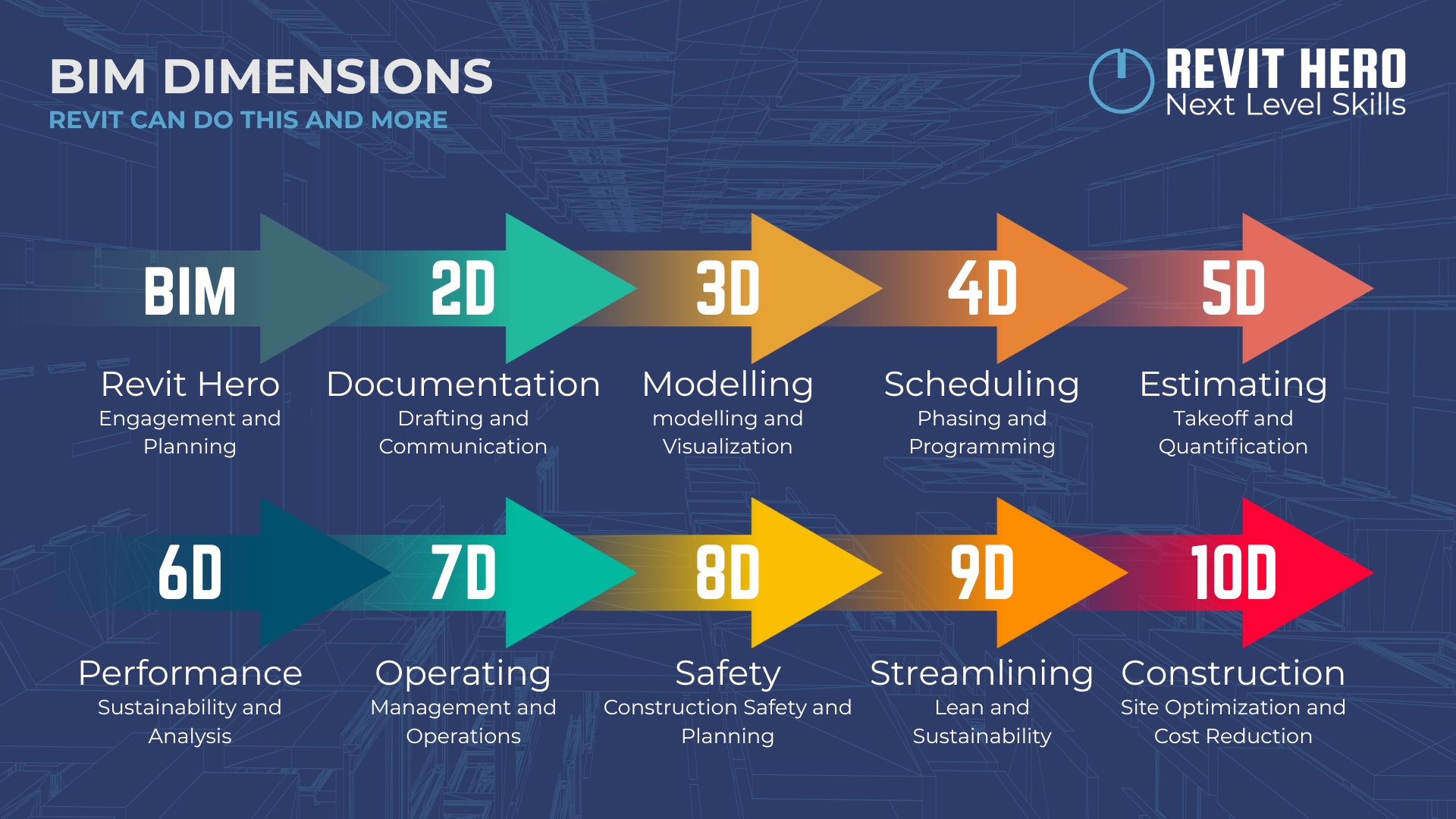 BIM DIMENSIONS
REVIT CAN DO THIS AND MORE

REVIT HERO
Next Level Skills

BIM
Revit Hero
Engagement and Planning

2D
Documentation
Drafting and Communication

3D
Modelling
modelling and Visualization

4D
Scheduling
Phasing and Programming

5D
Estimating
Takeoff and Quantification

6D
Performance
Sustainability and Analysis

7D
Operating
Management and Operations

8D
Safety
Construction Safety and Planning

9D
Streamlining
Lean and Sustainability

10D
Construction
Site Optimization and Cost Reduction